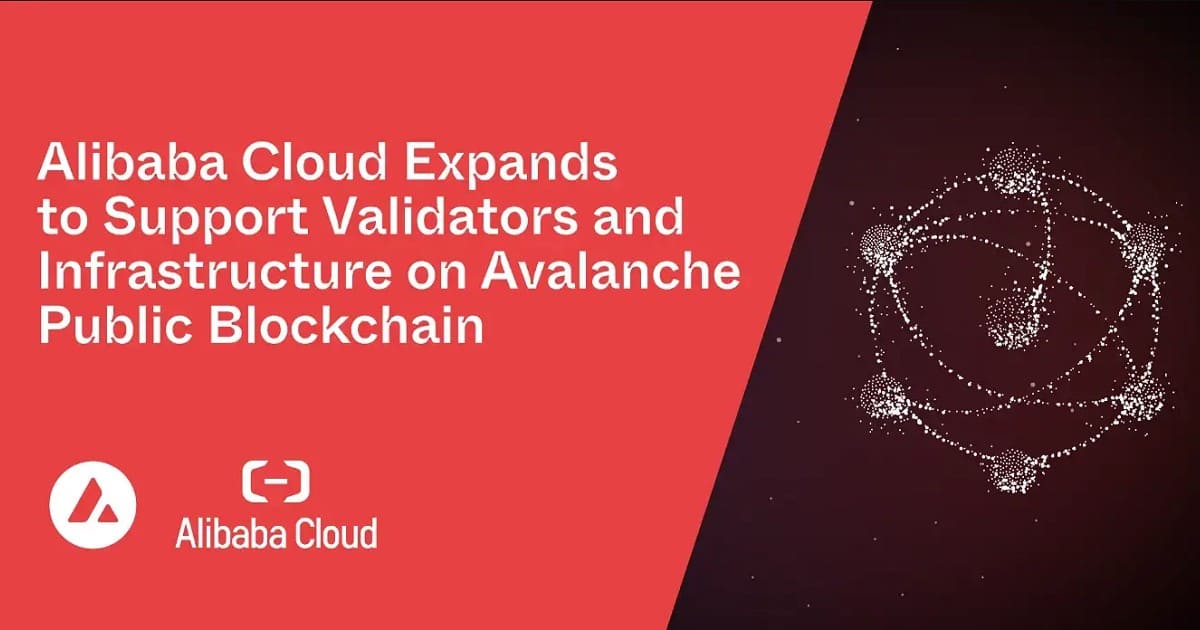 Alibaba Cloud Expands to Support Validators and Infrastructure on Avalanche Public Blockchain

Alibaba Cloud